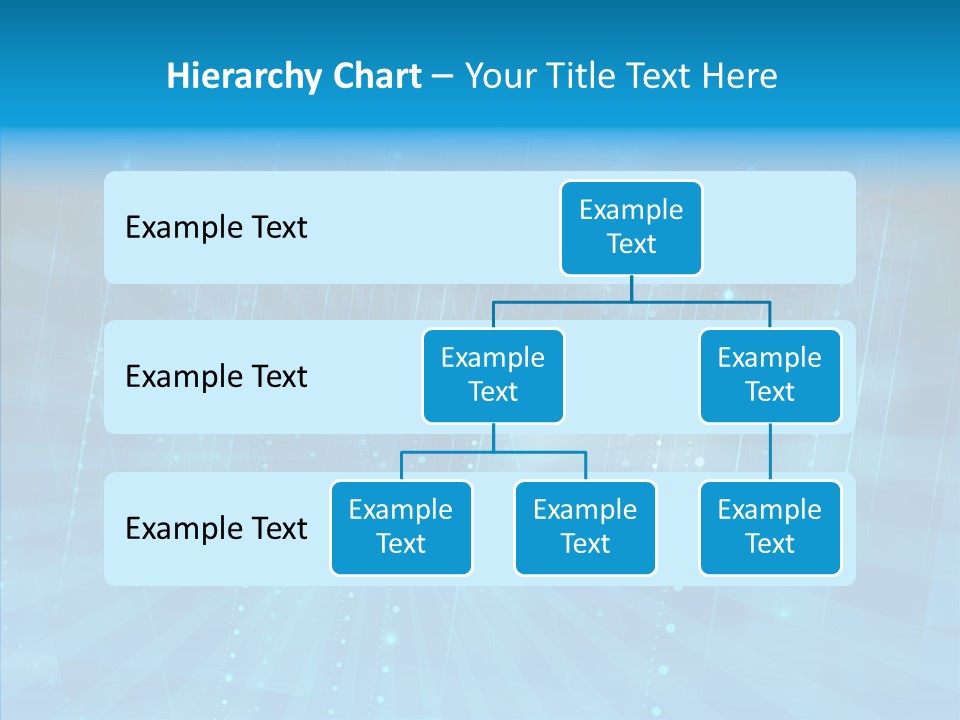 Hierarchy Chart – Your Title Text Here

Example Text

Example Text

Example Text

Example Text

Example Text

Example Text

Example Text

Example Text

Example Text